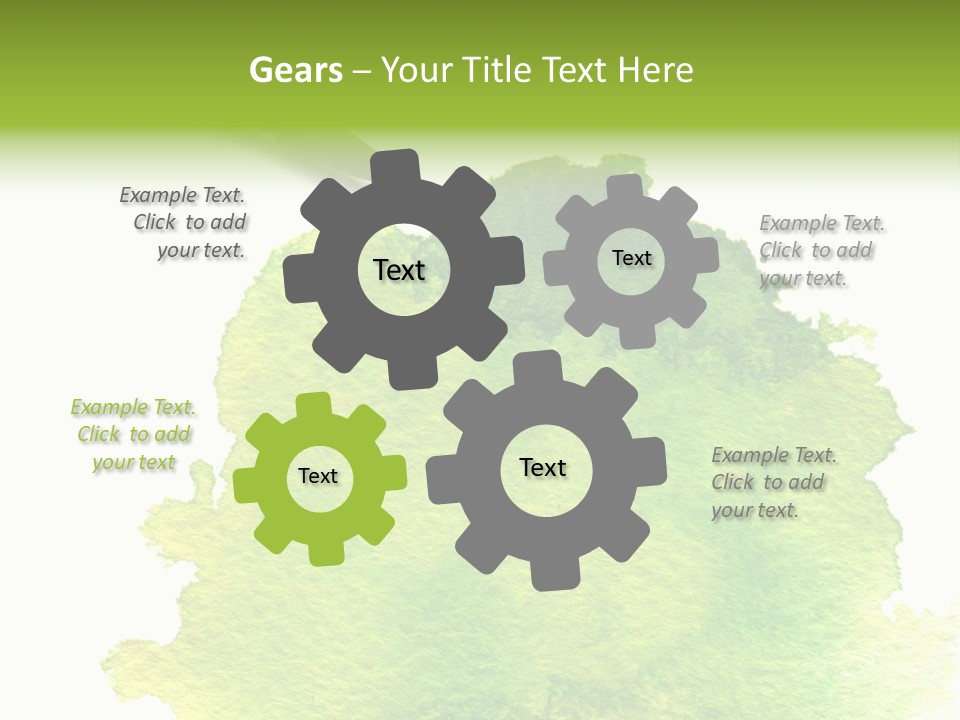 Gears – Your Title Text Here

Example Text. Click to add your text.

Text

Text

Example Text. Click to add your text.

Example Text. Click to add your text

Text

Text

Example Text. Click to add your text.